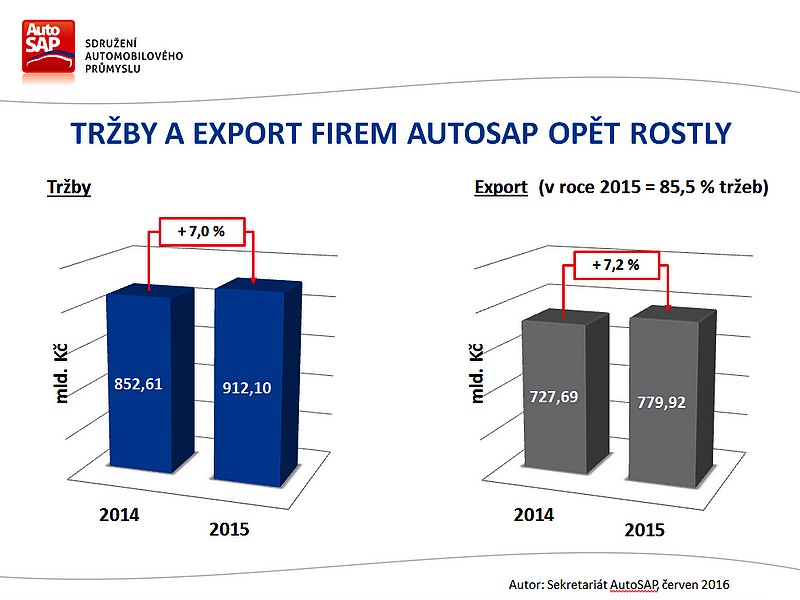 Auto SAP

SDRUŽENÍ AUTOMOBILOVÉHO PRŮMYSLU

TRŽBY A EXPORT FIREM AUTOSAP OPĚT ROSTLY

Tržby

+ 7,0 %

mld. Kč

852,61

912,10

2014

2015

Export (v roce 2015 = 85,5 % tržeb)

+ 7,2 %

mld. Kč

727,69

779,92

2014

2015

Autor: Sekretariát AutoSAP, červen 2016